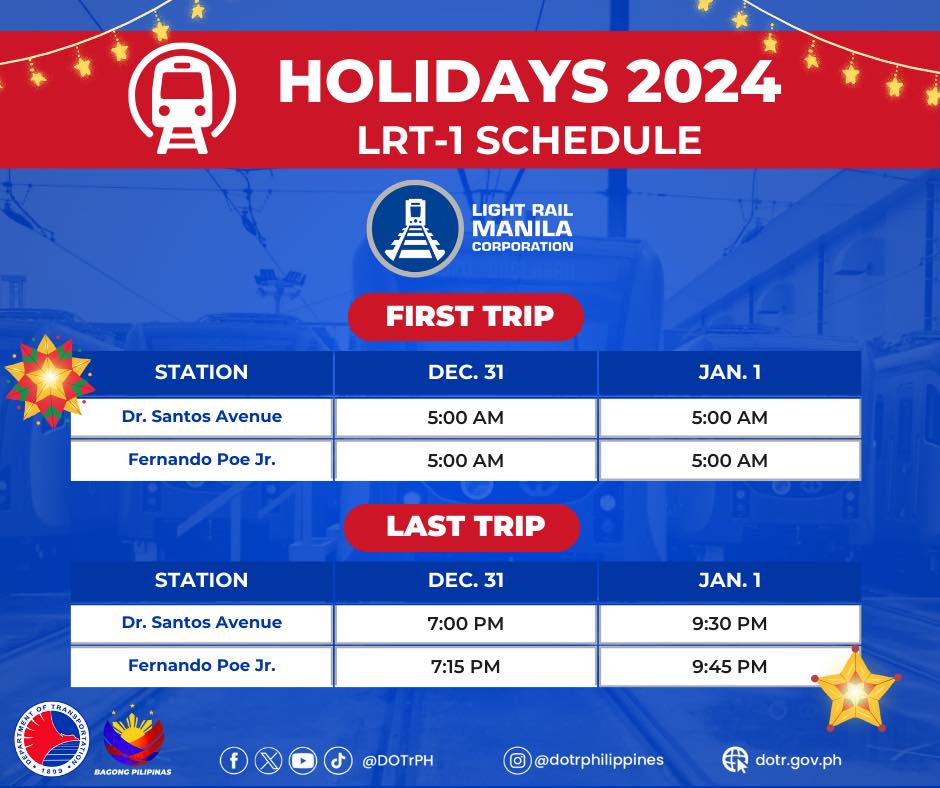 HOLIDAYS 2024
LRT-1 SCHEDULE

LIGHT RAIL MANILA CORPORATION

FIRST TRIP

| STATION | DEC. 31 | JAN. 1 |
|---|---|---|
| Dr. Santos Avenue | 5:00 AM | 5:00 AM |
| Fernando Poe Jr. | 5:00 AM | 5:00 AM |

LAST TRIP

| STATION | DEC. 31 | JAN. 1 |
|---|---|---|
| Dr. Santos Avenue | 7:00 PM | 9:30 PM |
| Fernando Poe Jr. | 7:15 PM | 9:45 PM |

DEPARTMENT OF TRANSPORTATION 1899

BAGONG PILIPINAS

@DOTrPH

@dotrphilippines

dotr.gov.ph